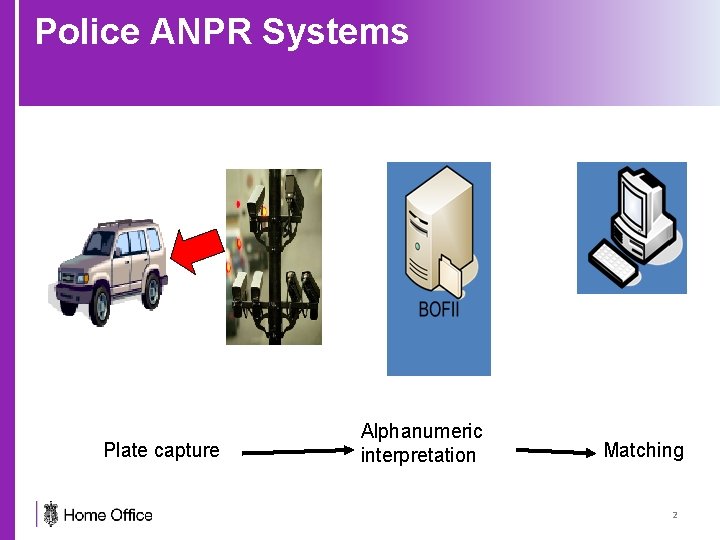 Police ANPR Systems

BOFII

Plate capture

Alphanumeric interpretation

Matching

Home Office

2